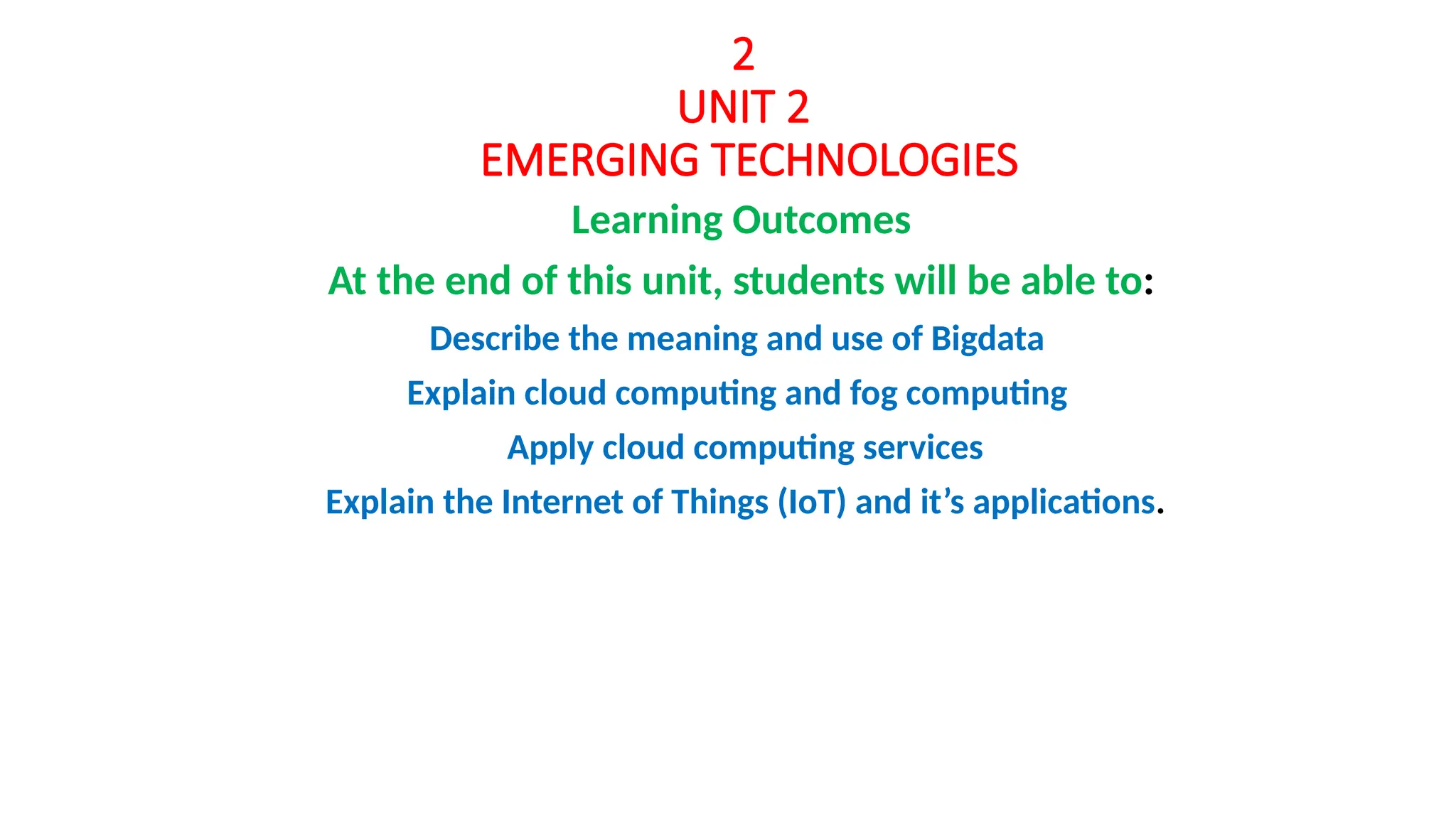 2
UNIT 2
EMERGING TECHNOLOGIES

Learning Outcomes

At the end of this unit, students will be able to:

Describe the meaning and use of Bigdata

Explain cloud computing and fog computing

Apply cloud computing services

Explain the Internet of Things (IoT) and it’s applications.